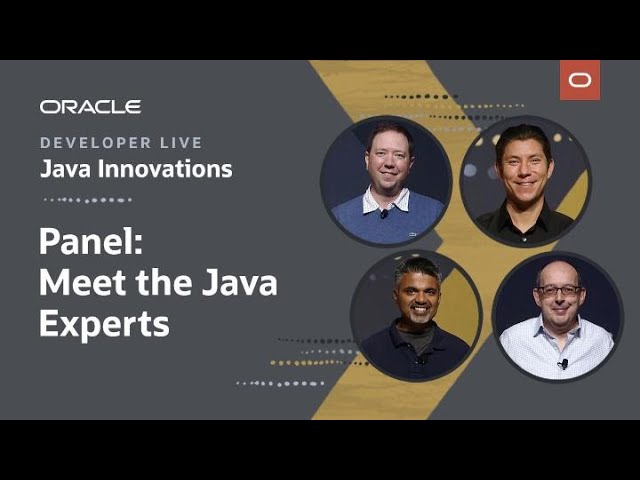 ORACLE

DEVELOPER LIVE
Java Innovations

Panel:
Meet the Java
Experts